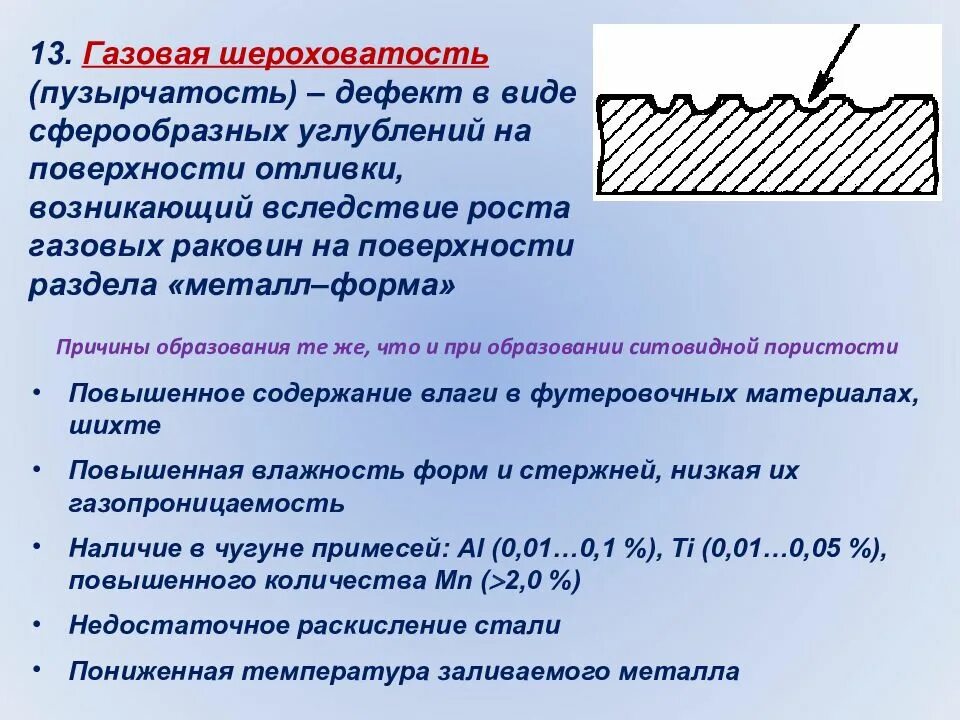 13. Газовая шероховатость (пузырчатость) – дефект в виде сферообразных углублений на поверхности отливки, возникающий вследствие роста газовых раковин на поверхности раздела «металл–форма»

Причины образования те же, что и при образовании ситовидной пористости

• Повышенное содержание влаги в футеровочных материалах, шихте

• Повышенная влажность форм и стержней, низкая их газопроницаемость

• Наличие в чугуне примесей: Al (0,01…0,1 %), Ti (0,01…0,05 %), повышенного количества Mn (>2,0 %)

• Недостаточное раскисление стали

• Пониженная температура заливаемого металла